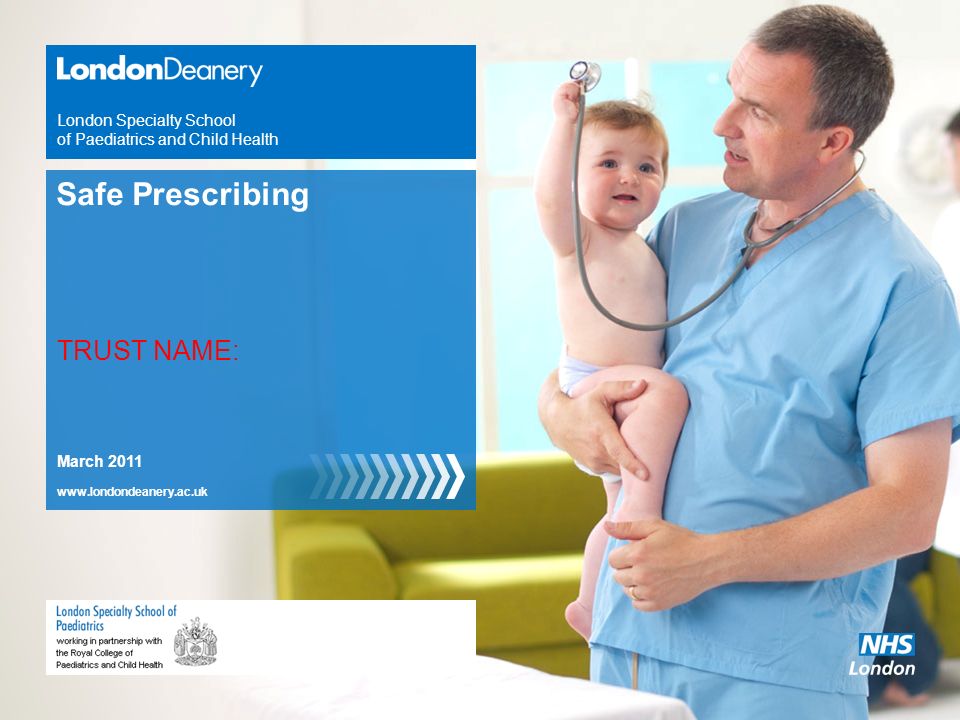 LondonDeanery

London Specialty School of Paediatrics and Child Health

Safe Prescribing

TRUST NAME:

March 2011

www.londondeanery.ac.uk

London Specialty School of Paediatrics

working in partnership with the Royal College of Paediatrics and Child Health

NHS
London